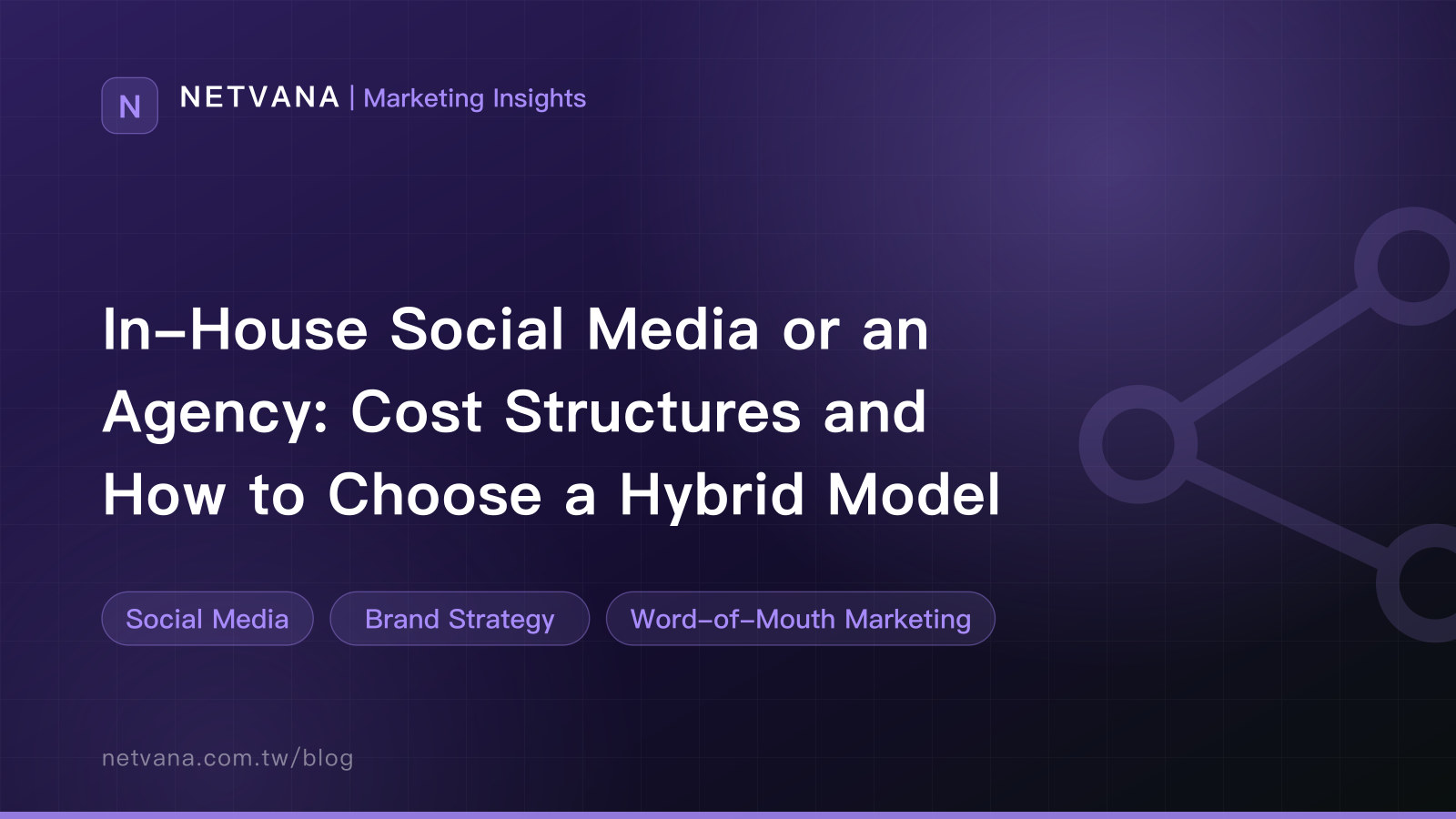 N NETVANA | Marketing Insights

In-House Social Media or an Agency: Cost Structures and How to Choose a Hybrid Model

Social Media
Brand Strategy
Word-of-Mouth Marketing

netvana.com.tw/blog